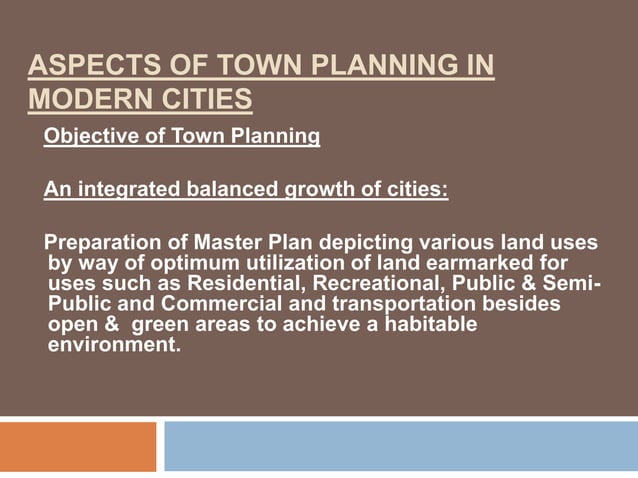 ASPECTS OF TOWN PLANNING IN MODERN CITIES

Objective of Town Planning

An integrated balanced growth of cities:

Preparation of Master Plan depicting various land uses by way of optimum utilization of land earmarked for uses such as Residential, Recreational, Public & Semi-Public and Commercial and transportation besides open & green areas to achieve a habitable environment.